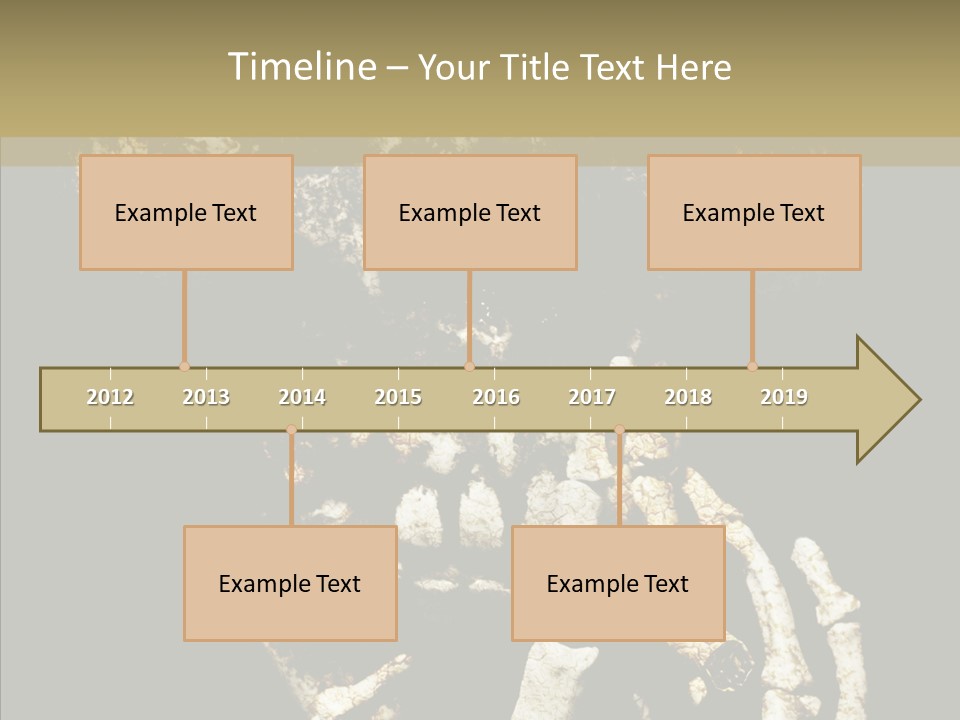 Timeline – Your Title Text Here

Example Text

Example Text

Example Text

2012 2013 2014 2015 2016 2017 2018 2019

Example Text

Example Text